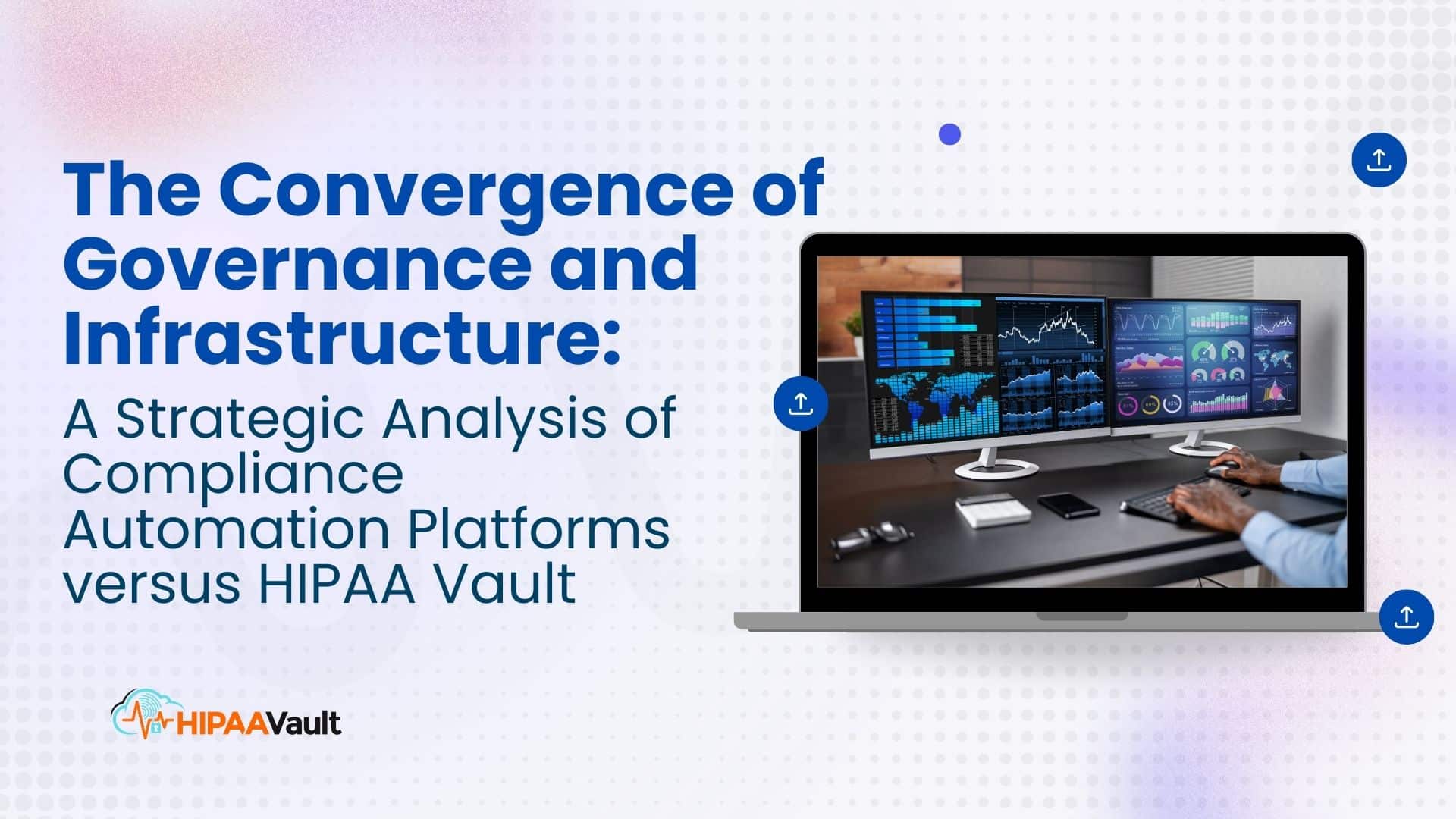 The Convergence of Governance and Infrastructure:

A Strategic Analysis of Compliance Automation Platforms versus HIPAA Vault

HIPAAVault